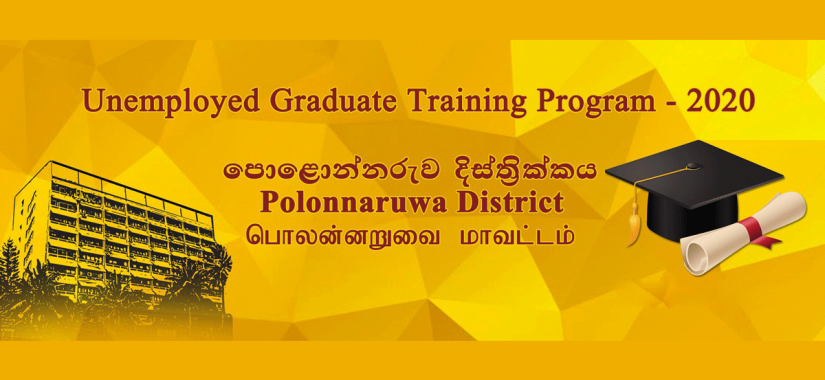 Unemployed Graduate Training Program - 2020

පොළොන්නරුව දිස්ත්‍රික්කය
Polonnaruwa District
பொலன்னறுவை மாவட்டம்